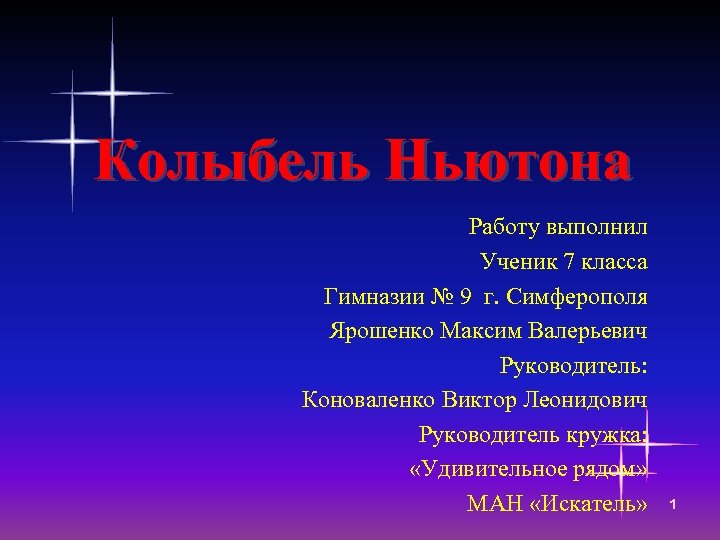 Колыбель Ньютона

Работу выполнил
Ученик 7 класса
Гимназии № 9 г. Симферополя
Ярошенко Максим Валерьевич
Руководитель:
Коноваленко Виктор Леонидович
Руководитель кружка:
«Удивительное рядом»
МАН «Искатель»

1